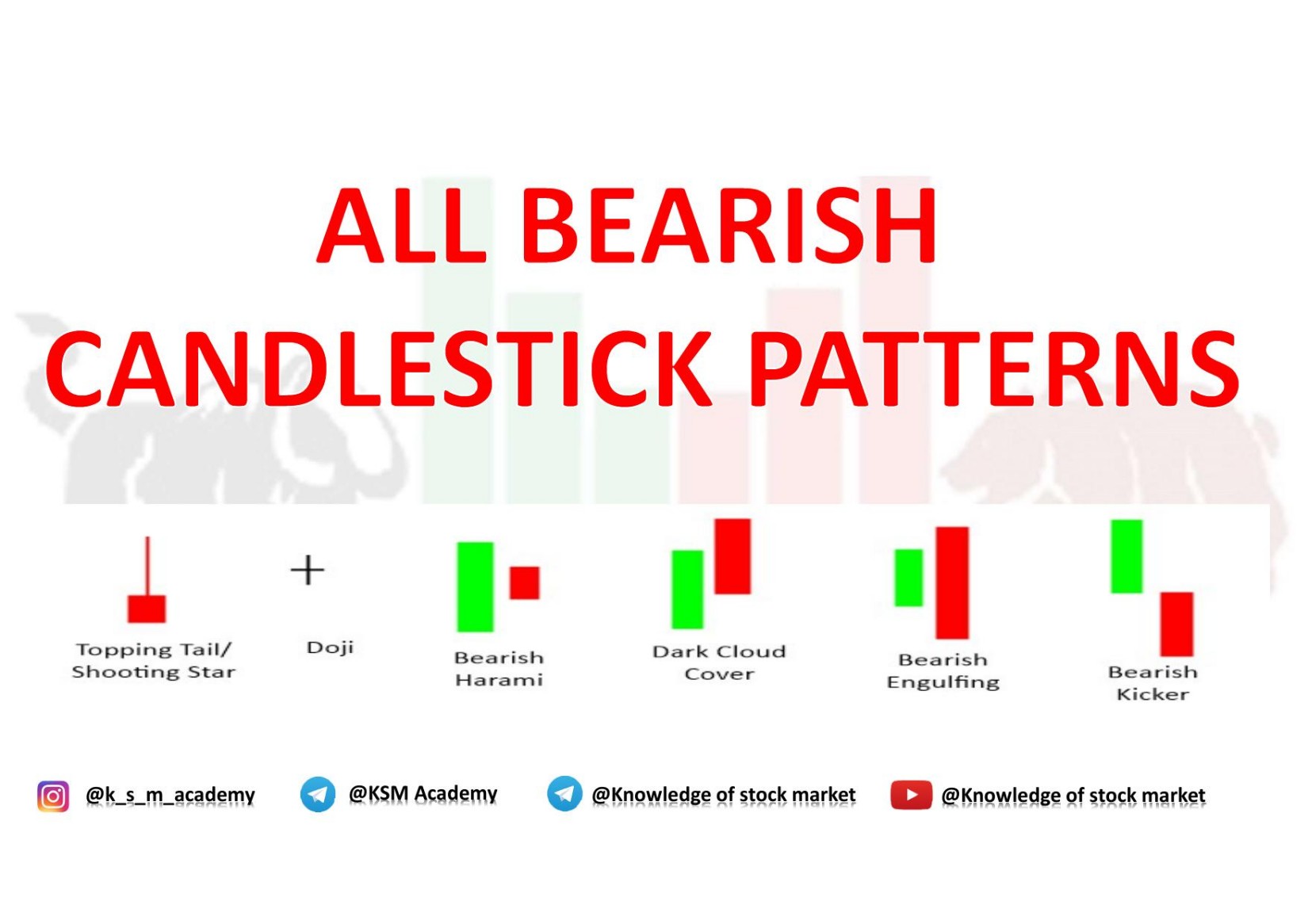 ALL BEARISH CANDLESTICK PATTERNS

Topping Tail/ Shooting Star

Doji

Bearish Harami

Dark Cloud Cover

Bearish Engulfing

Bearish Kicker

@k_s_m_academy

@KSM Academy

@Knowledge of stock market

@Knowledge of stock market